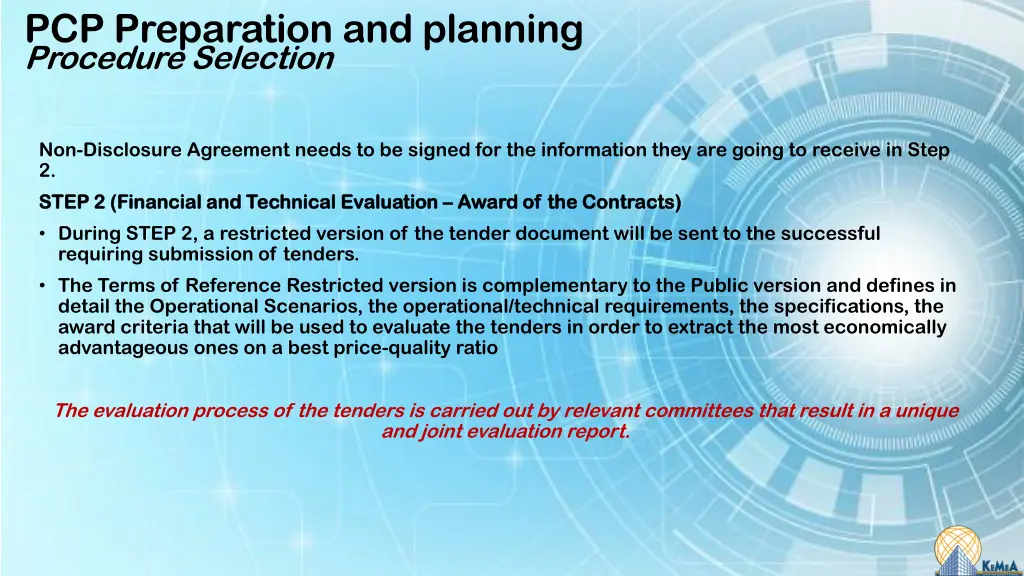 PCP Preparation and planning
Procedure Selection

Non-Disclosure Agreement needs to be signed for the information they are going to receive in Step 2.

STEP 2 (Financial and Technical Evaluation – Award of the Contracts)

• During STEP 2, a restricted version of the tender document will be sent to the successful requiring submission of tenders.
• The Terms of Reference Restricted version is complementary to the Public version and defines in detail the Operational Scenarios, the operational/technical requirements, the specifications, the award criteria that will be used to evaluate the tenders in order to extract the most economically advantageous ones on a best price-quality ratio

The evaluation process of the tenders is carried out by relevant committees that result in a unique and joint evaluation report.

KEMEA